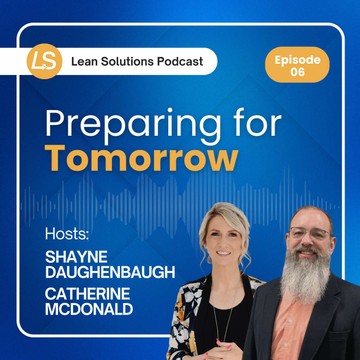 LS

Lean Solutions Podcast

Episode 06

Preparing for Tomorrow

Hosts:

SHAYNE DAUGHENBAUGH

CATHERINE MCDONALD